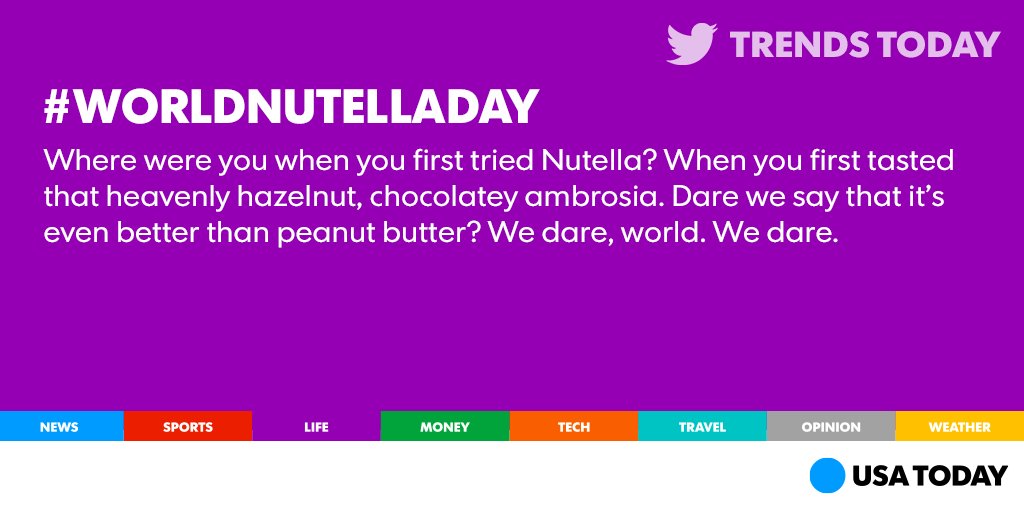 TRENDS TODAY

#WORLDNUTELLADAY

Where were you when you first tried Nutella? When you first tasted that heavenly hazelnut, chocolatey ambrosia. Dare we say that it's even better than peanut butter? We dare, world. We dare.

NEWS SPORTS LIFE MONEY TECH TRAVEL OPINION WEATHER

USA TODAY